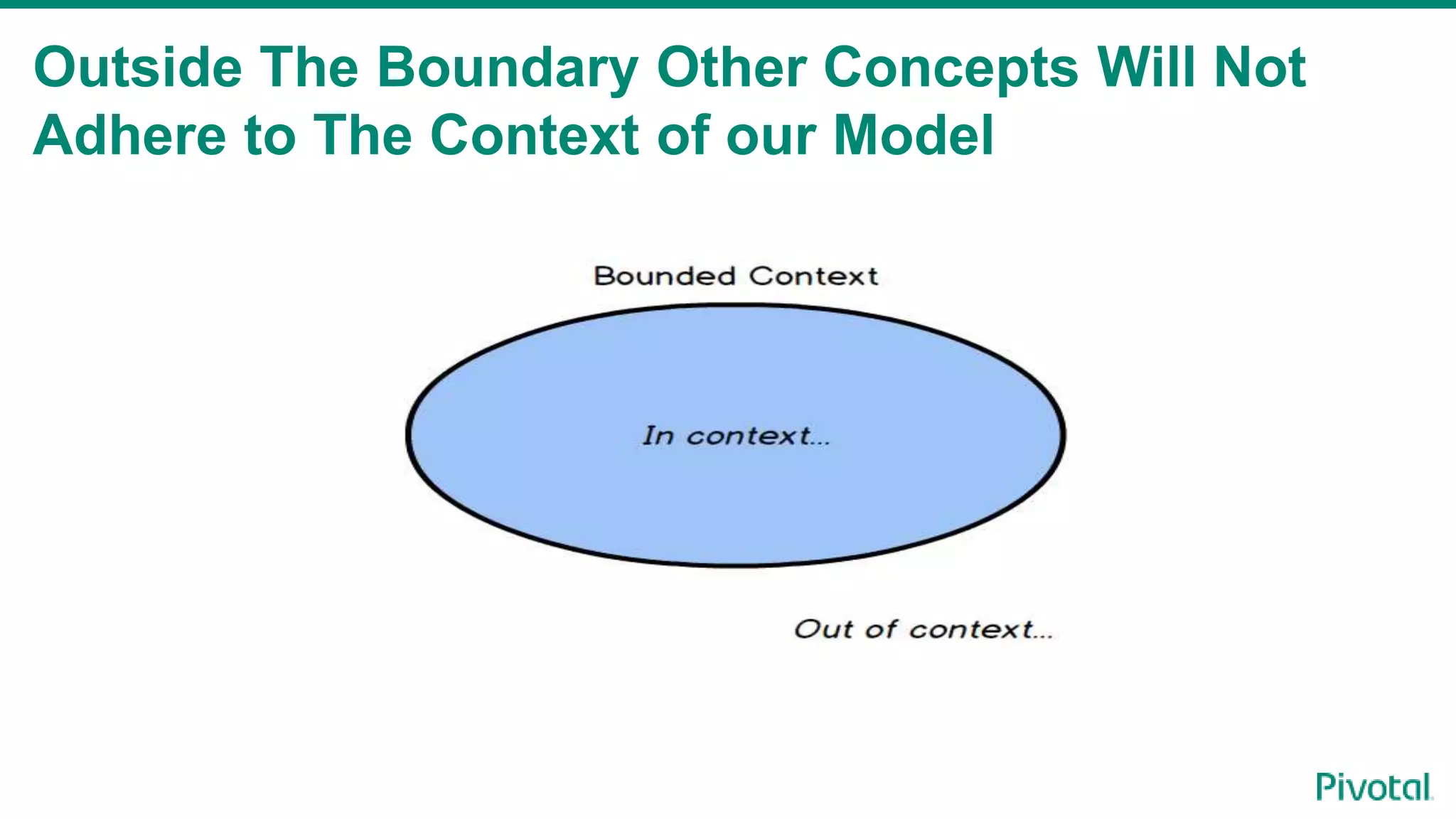 Outside The Boundary Other Concepts Will Not Adhere to The Context of our Model

Bounded Context

In context...

Out of context...

Pivotal